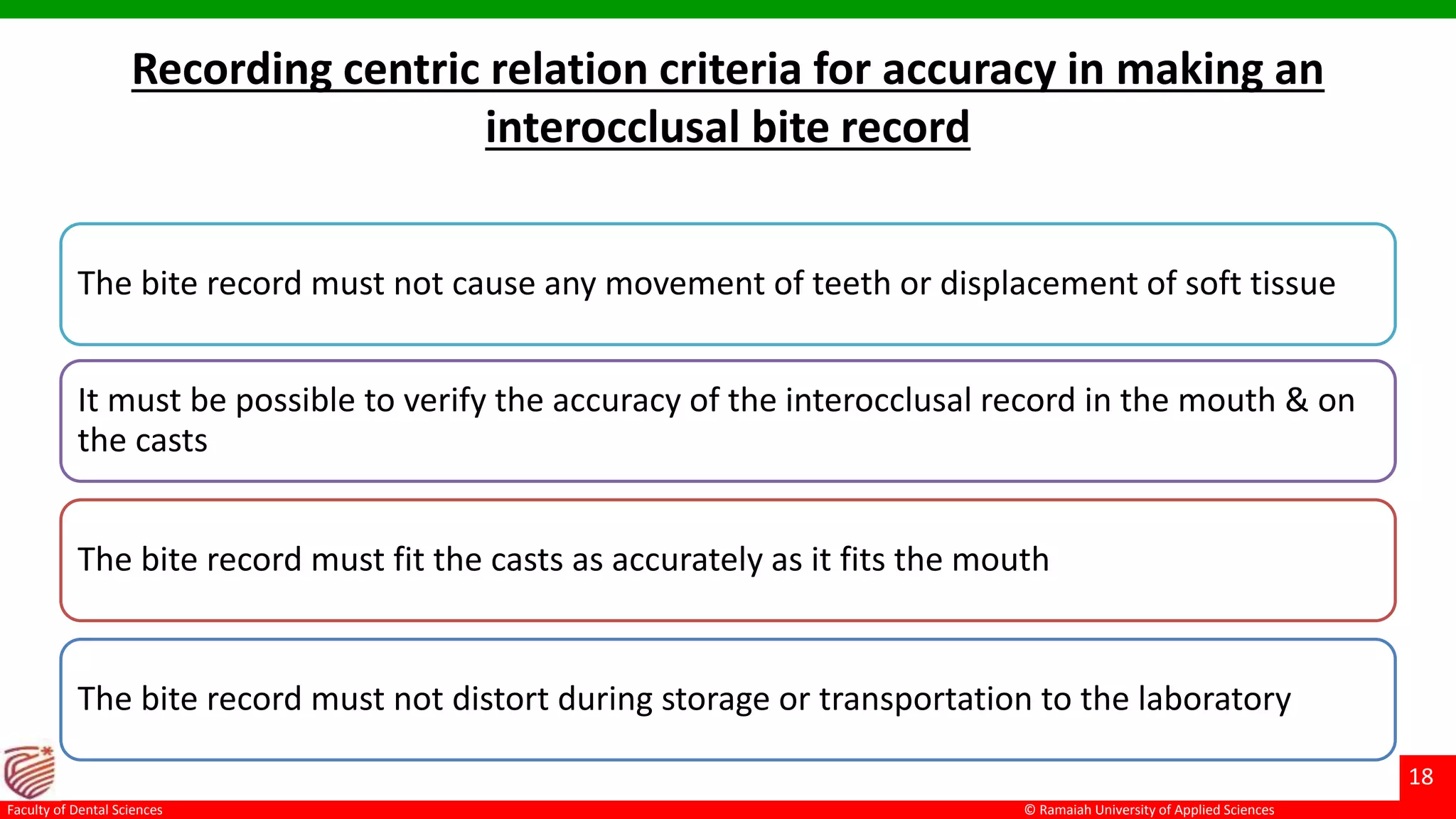 Recording centric relation criteria for accuracy in making an interocclusal bite record

The bite record must not cause any movement of teeth or displacement of soft tissue

It must be possible to verify the accuracy of the interocclusal record in the mouth & on the casts

The bite record must fit the casts as accurately as it fits the mouth

The bite record must not distort during storage or transportation to the laboratory

18

Faculty of Dental Sciences

© Ramaiah University of Applied Sciences